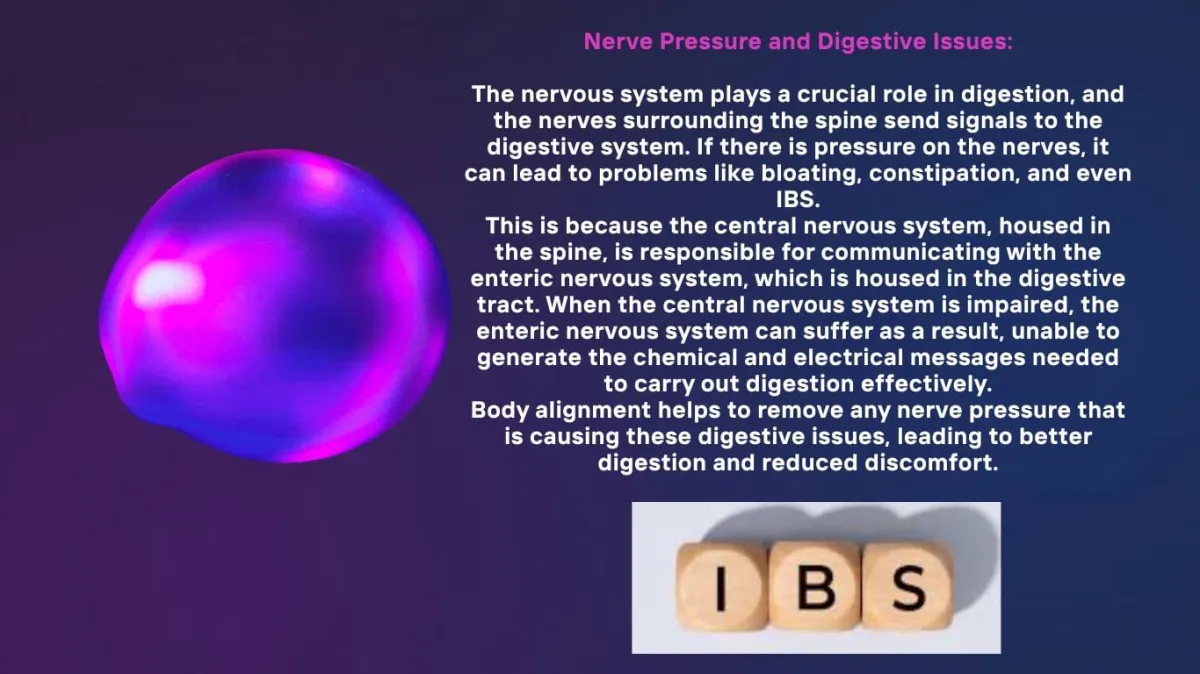 Nerve Pressure and Digestive Issues:

The nervous system plays a crucial role in digestion, and the nerves surrounding the spine send signals to the digestive system. If there is pressure on the nerves, it can lead to problems like bloating, constipation, and even IBS.
This is because the central nervous system, housed in the spine, is responsible for communicating with the enteric nervous system, which is housed in the digestive tract. When the central nervous system is impaired, the enteric nervous system can suffer as a result, unable to generate the chemical and electrical messages needed to carry out digestion effectively.
Body alignment helps to remove any nerve pressure that is causing these digestive issues, leading to better digestion and reduced discomfort.

I B S